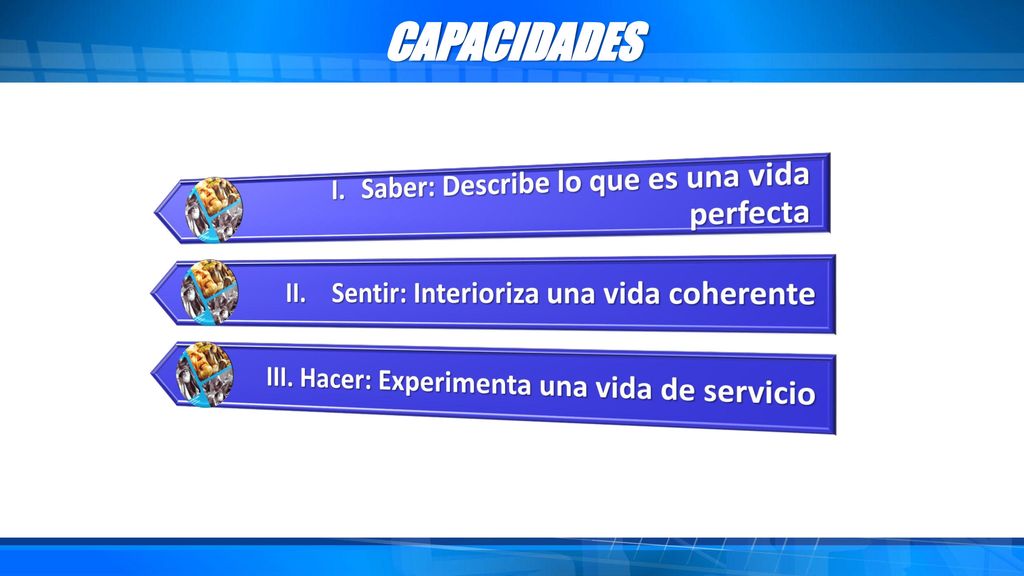 CAPACIDADES

I. Saber: Describe lo que es una vida perfecta

II. Sentir: Interioriza una vida coherente

III. Hacer: Experimenta una vida de servicio